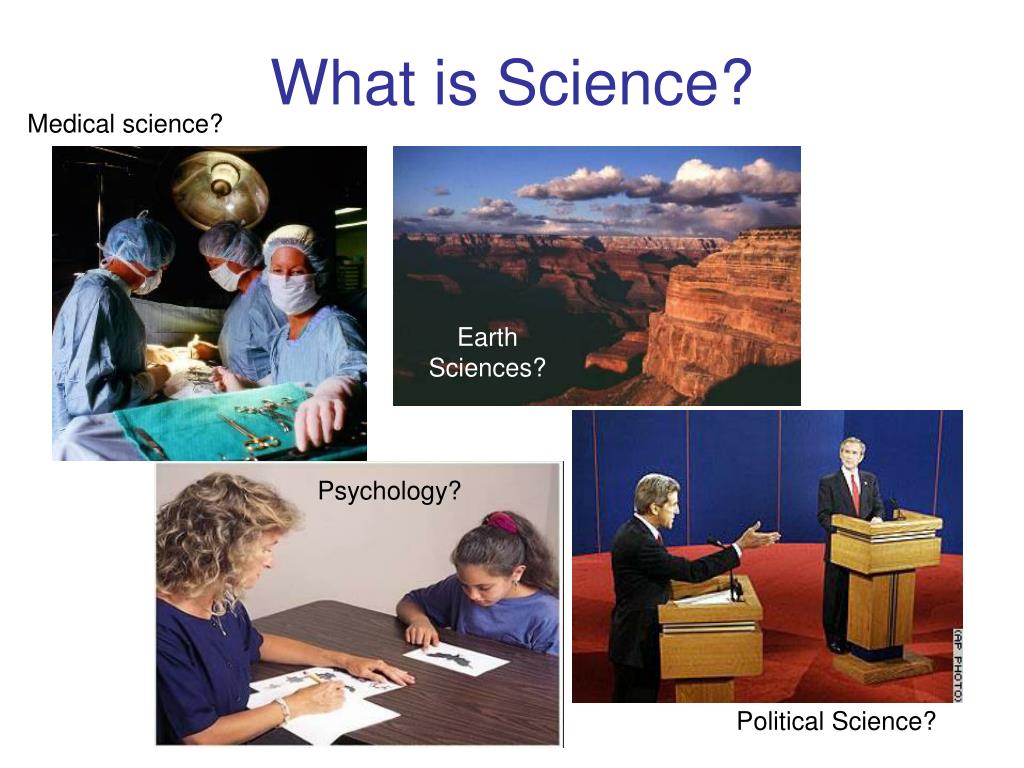 What is Science?

Medical science?

Earth Sciences?

Psychology?

(AP PHOTO)

Political Science?